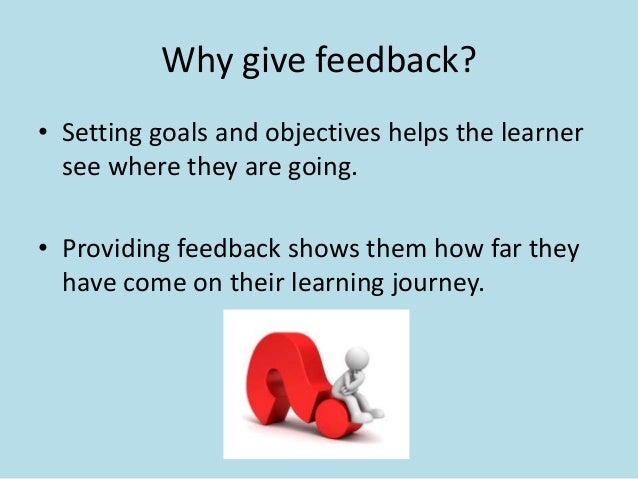 Why give feedback?

• Setting goals and objectives helps the learner see where they are going.

• Providing feedback shows them how far they have come on their learning journey.